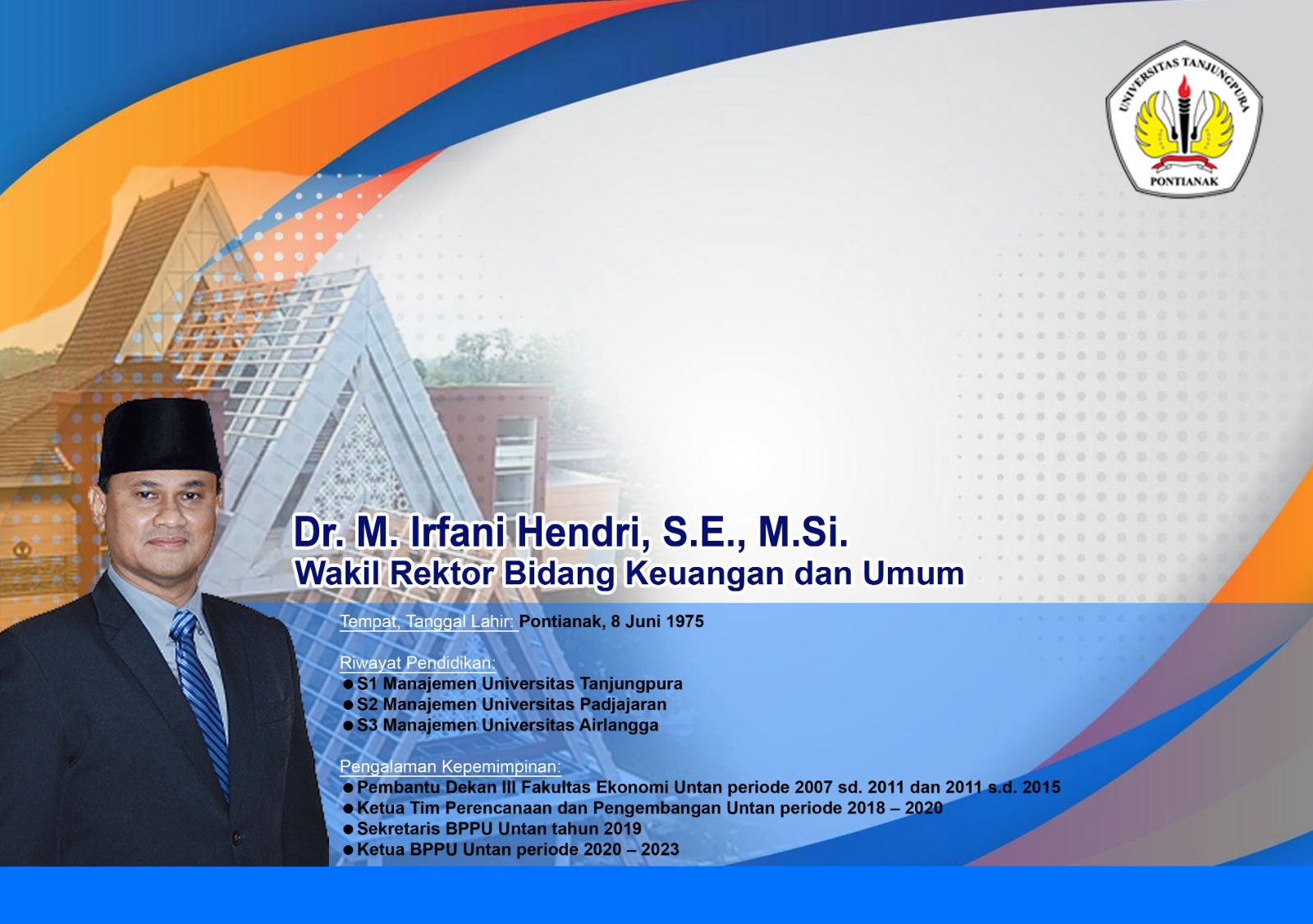 UNIVERSITAS TANJUNGPURA
PONTIANAK

Dr. M. Irfani Hendri, S.E., M.Si.
Wakil Rektor Bidang Keuangan dan Umum

Tempat, Tanggal Lahir: Pontianak, 8 Juni 1975

Riwayat Pendidikan:
● S1 Manajemen Universitas Tanjungpura
● S2 Manajemen Universitas Padjajaran
● S3 Manajemen Universitas Airlangga

Pengalaman Kepemimpinan:
● Pembantu Dekan III Fakultas Ekonomi Untan periode 2007 sd. 2011 dan 2011 s.d. 2015
● Ketua Tim Perencanaan dan Pengembangan Untan periode 2018 – 2020
● Sekretaris BPPU Untan tahun 2019
● Ketua BPPU Untan periode 2020 – 2023